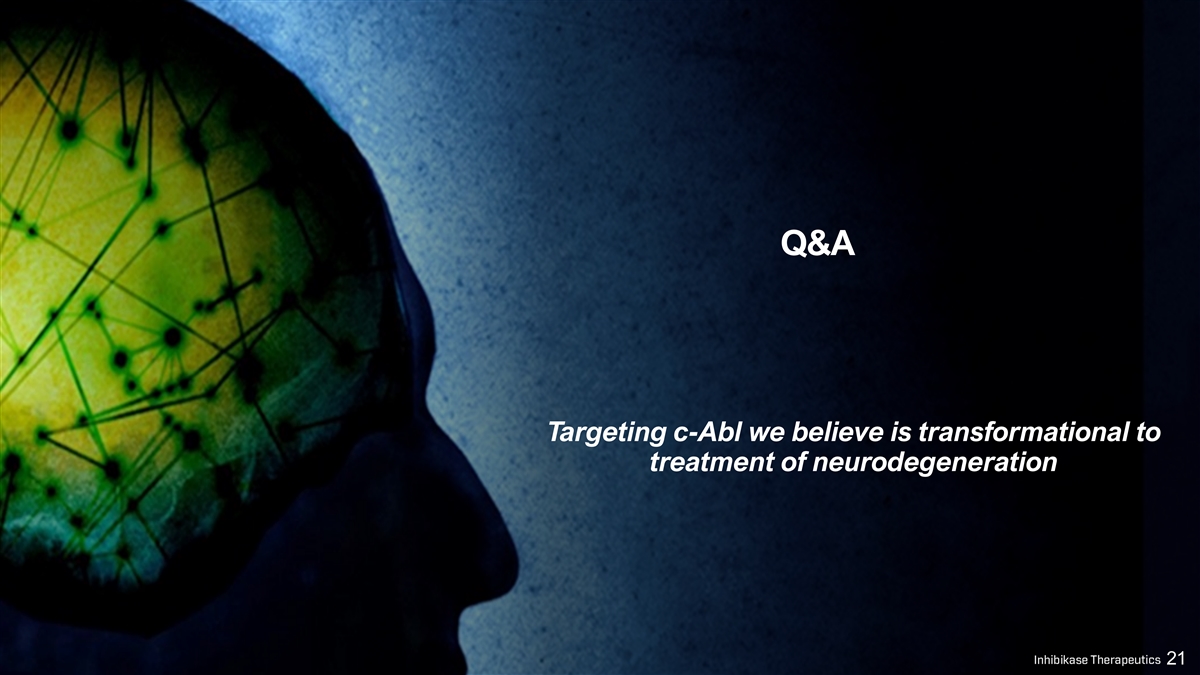 Q&A

Targeting c-Abl we believe is transformational to treatment of neurodegeneration

Inhibikase Therapeutics 21